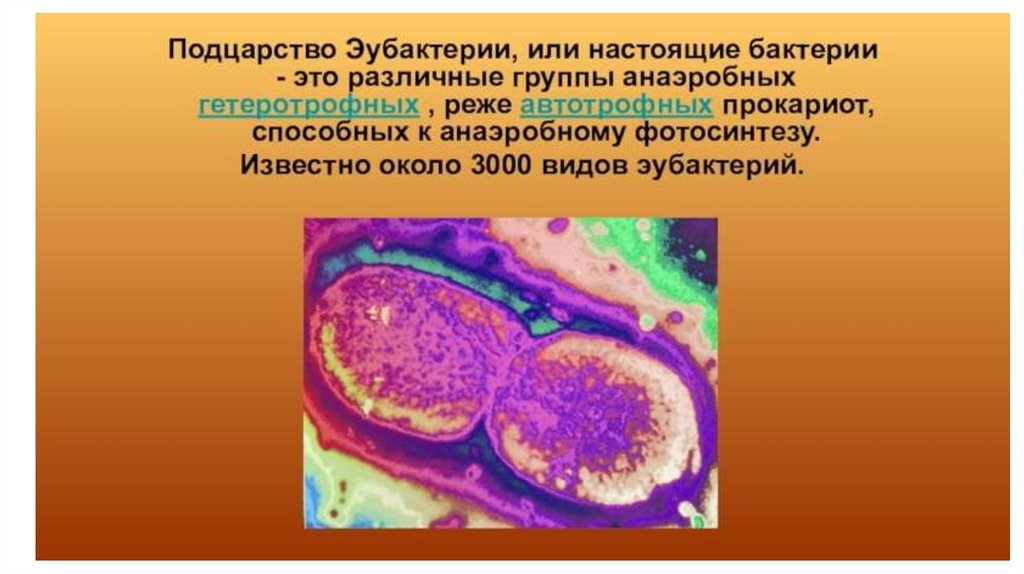 Подцарство Эубактерии, или настоящие бактерии - это различные группы анаэробных гетеротрофных , реже автотрофных прокариот, способных к анаэробному фотосинтезу.

Известно около 3000 видов эубактерий.